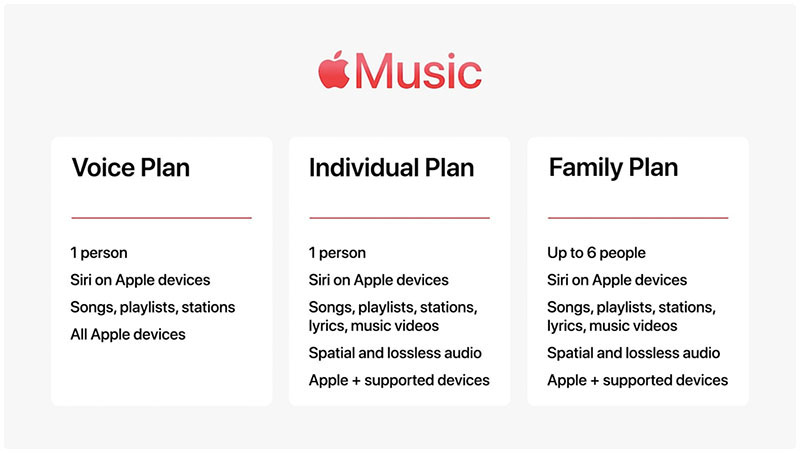 Music

Voice Plan

1 person

Siri on Apple devices

Songs, playlists, stations

All Apple devices

Individual Plan

1 person

Siri on Apple devices

Songs, playlists, stations, lyrics, music videos

Spatial and lossless audio

Apple + supported devices

Family Plan

Up to 6 people

Siri on Apple devices

Songs, playlists, stations, lyrics, music videos

Spatial and lossless audio

Apple + supported devices